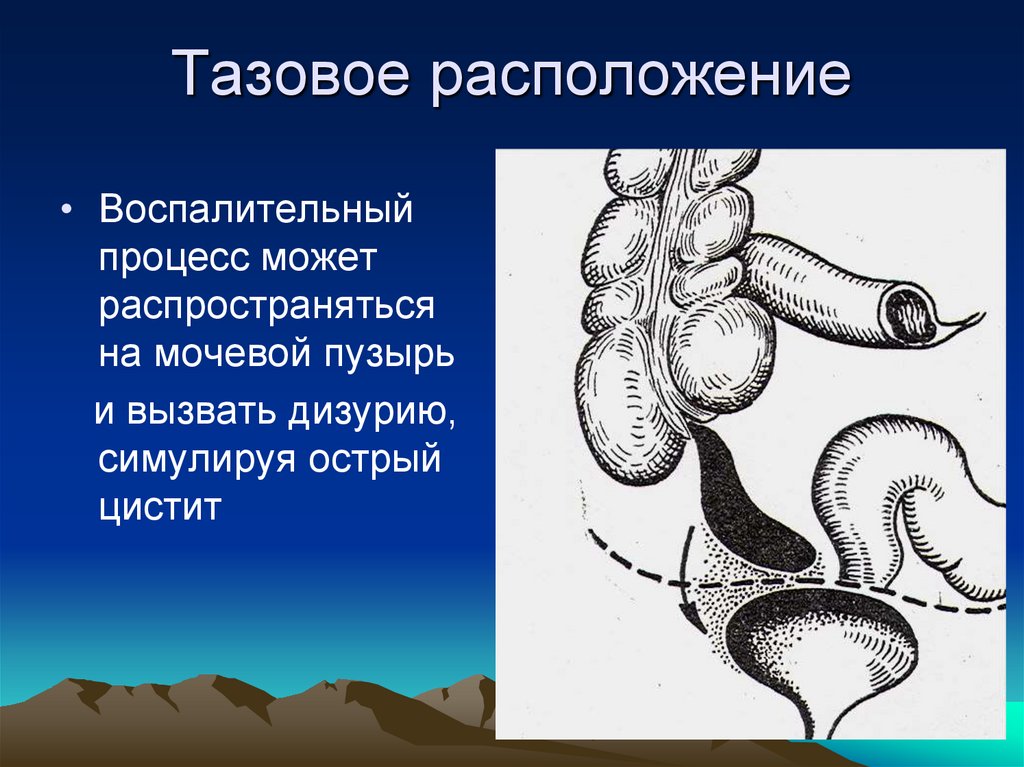 Тазовое расположение

• Воспалительный процесс может распространяться на мочевой пузырь

и вызвать дизурию, симулируя острый цистит